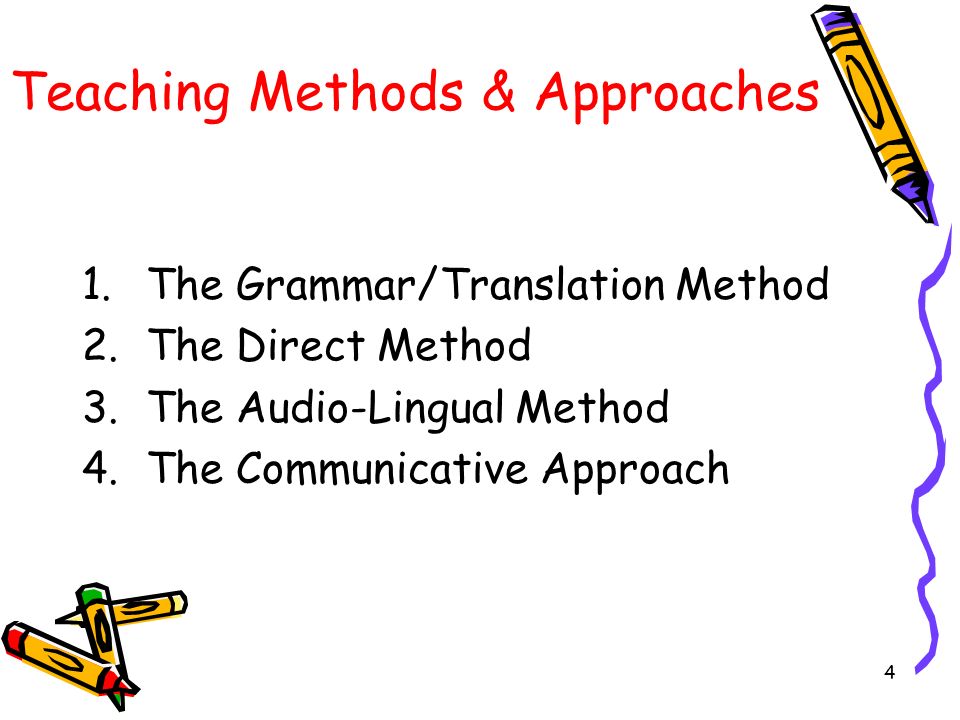 Teaching Methods & Approaches

1. The Grammar/Translation Method
2. The Direct Method
3. The Audio-Lingual Method
4. The Communicative Approach

4